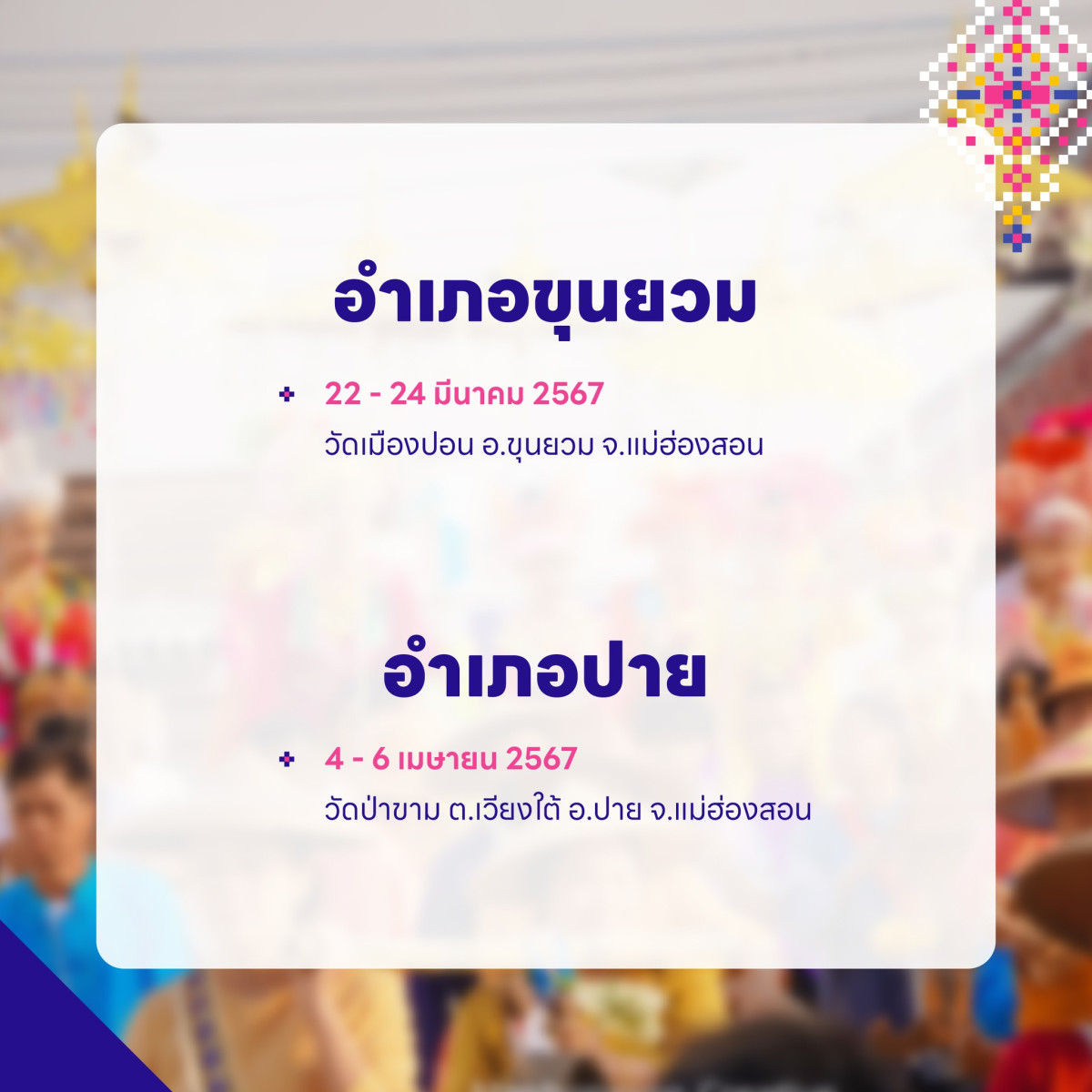 อำเภอขุนยวม

22 - 24 มีนาคม 2567
วัดเมืองปอน อ.ขุนยวม จ.แม่ฮ่องสอน

อำเภอปาย

4 - 6 เมษายน 2567
วัดป่าขาม ต.เวียงใต้ อ.ปาย จ.แม่ฮ่องสอน